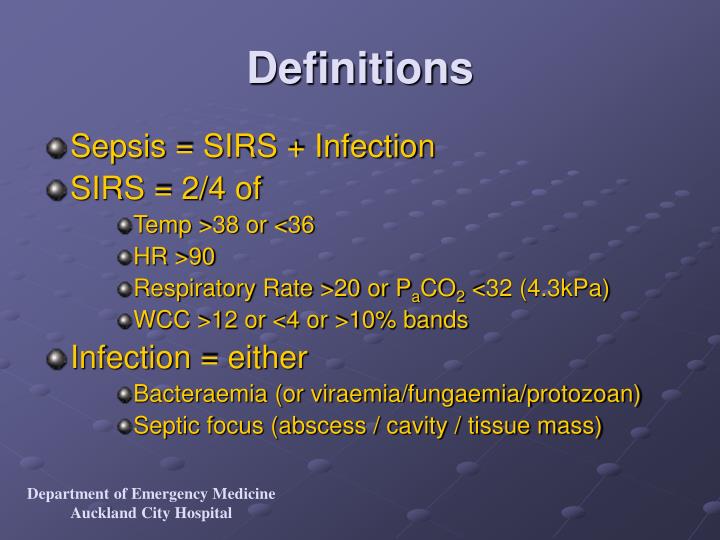 Definitions

Sepsis = SIRS + Infection

SIRS = 2/4 of

Temp >38 or <36

HR >90

Respiratory Rate >20 or $P_aCO_2$ <32 (4.3kPa)

WCC >12 or <4 or >10% bands

Infection = either

Bacteraemia (or viraemia/fungaemia/protozoan)

Septic focus (abscess / cavity / tissue mass)

Department of Emergency Medicine
Auckland City Hospital